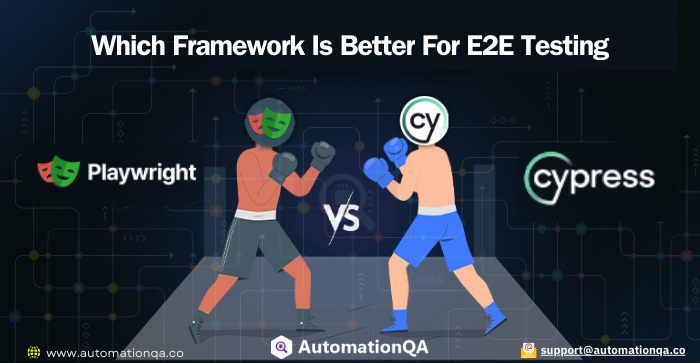 Which Framework Is Better For E2E Testing

Playwright

cy

VS

cypress

www.automationqa.co

AutomationQA

support@automationqa.co